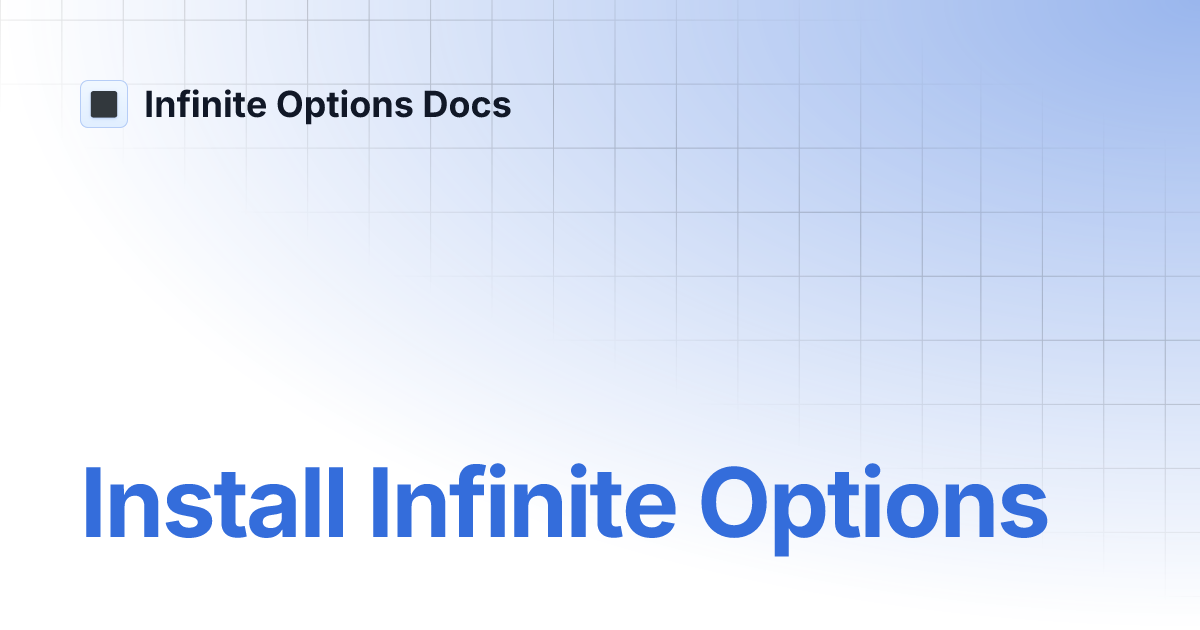 Infinite Options Docs

Install Infinite Options